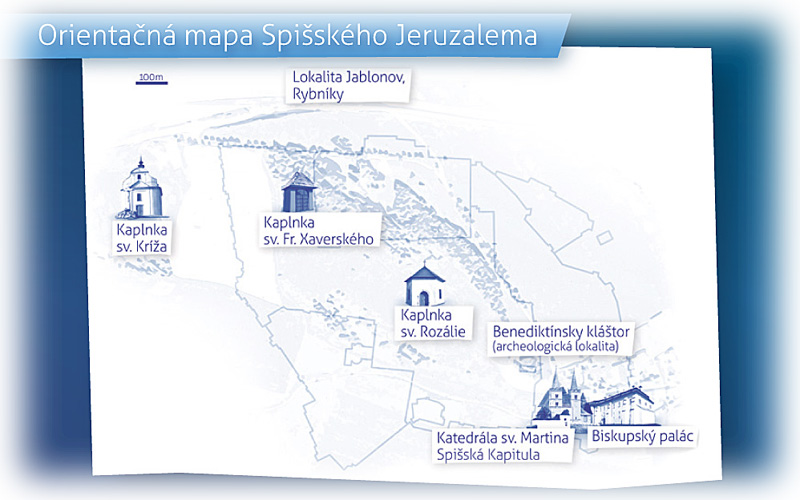 Orientačná mapa Spišského Jeruzalema

100m

Lokalita Jablonov, Rybníky

Kaplnka sv. Kríža

Kaplnka sv. Fr. Xaverského

Kaplnka sv. Rozálie

Benediktínsky kláštor (archeologická lokalita)

Katedrála sv. Martina Spišská Kapitula

Biskupský palác